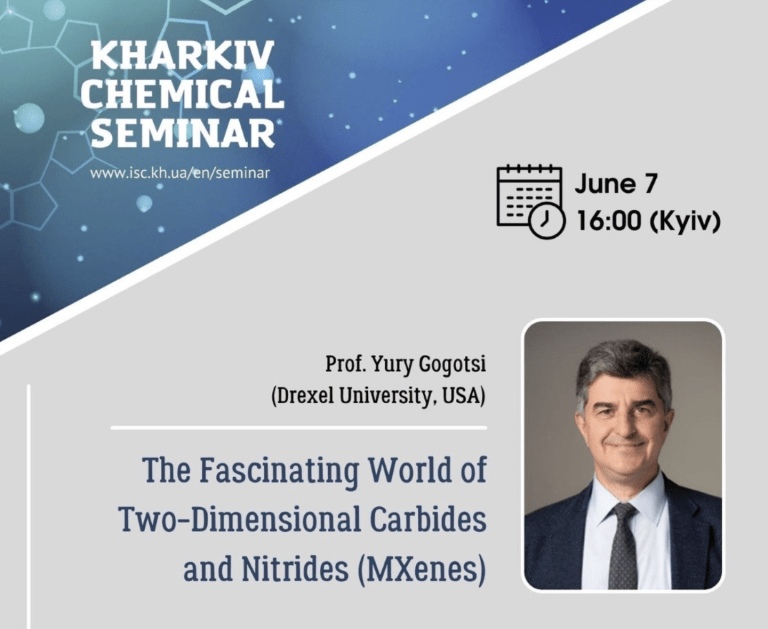 KHARKIV CHEMICAL SEMINAR

www.isc.kh.ua/en/seminar

June 7
16:00 (Kyiv)

Prof. Yury Gogotsi
(Drexel University, USA)

The Fascinating World of Two-Dimensional Carbides and Nitrides (MXenes)